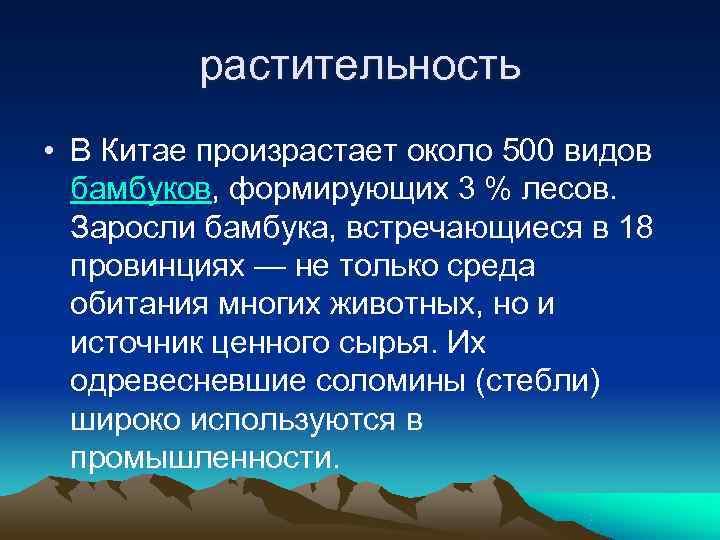 растительность

• В Китае произрастает около 500 видов бамбуков, формирующих 3 % лесов. Заросли бамбука, встречающиеся в 18 провинциях — не только среда обитания многих животных, но и источник ценного сырья. Их одревесневшие соломины (стебли) широко используются в промышленности.